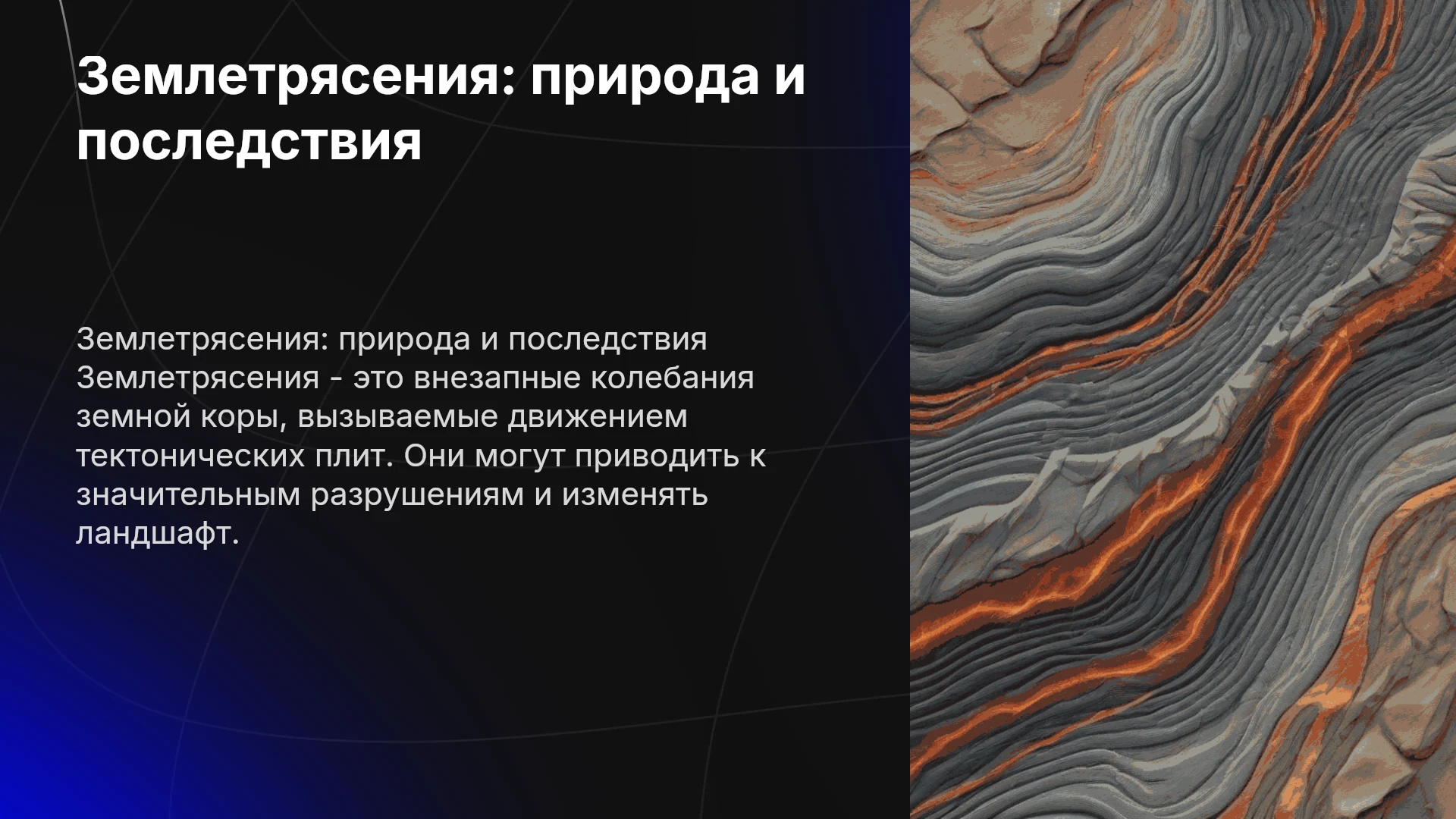 Землетрясения: природа и последствия

Землетрясения: природа и последствия Землетрясения - это внезапные колебания земной коры, вызываемые движением тектонических плит. Они могут приводить к значительным разрушениям и изменять ландшафт.